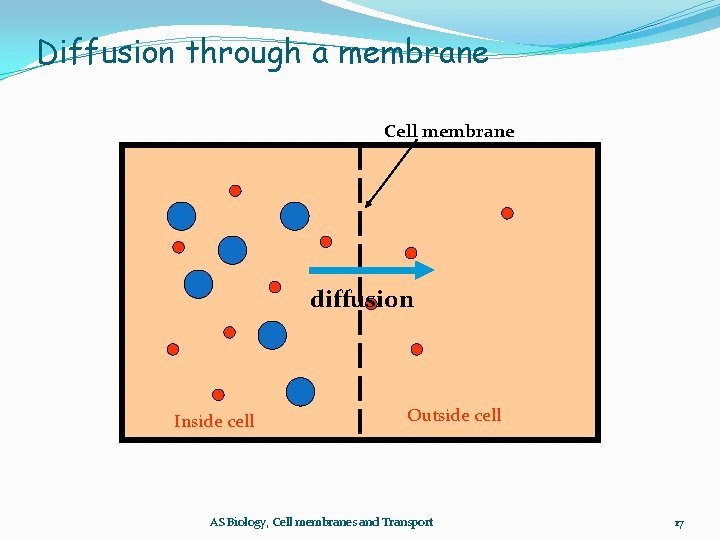 Diffusion through a membrane

Cell membrane

diffusion

Inside cell

Outside cell

AS Biology, Cell membranes and Transport

17